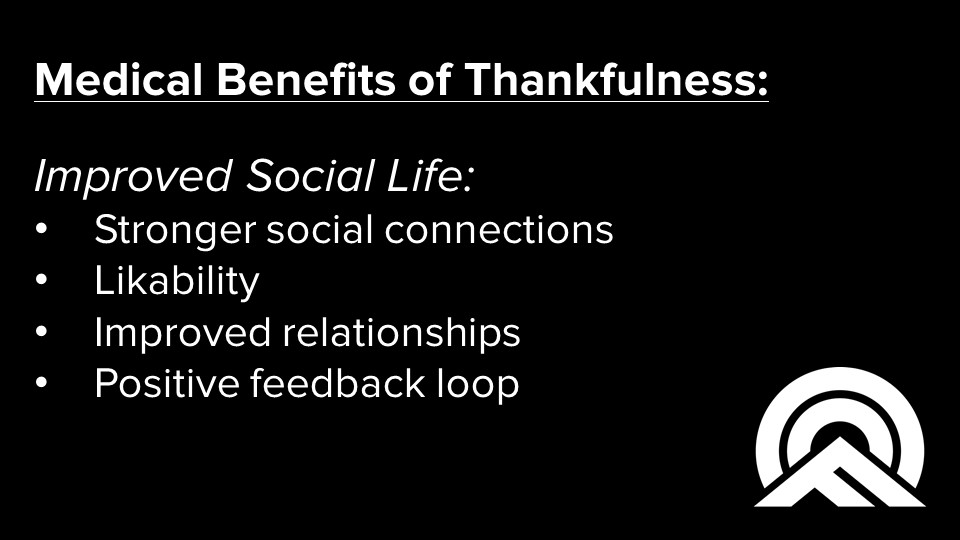 Medical Benefits of Thankfulness:

Improved Social Life:
• Stronger social connections
• Likability
• Improved relationships
• Positive feedback loop